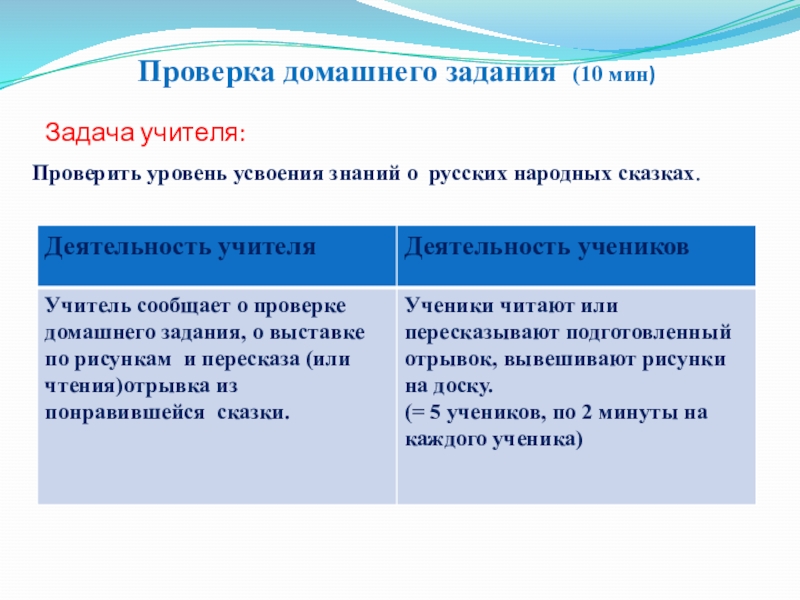 Проверка домашнего задания (10 мин)

Задача учителя:

Проверить уровень усвоения знаний о русских народных сказках.

| Деятельность учителя | Деятельность учеников |
|---|---|
| Учитель сообщает о проверке домашнего задания, о выставке по рисункам и пересказа (или чтения)отрывка из понравившейся сказки. | Ученики читают или пересказывают подготовленный отрывок, вывешивают рисунки на доску. (= 5 учеников, по 2 минуты на каждого ученика) |